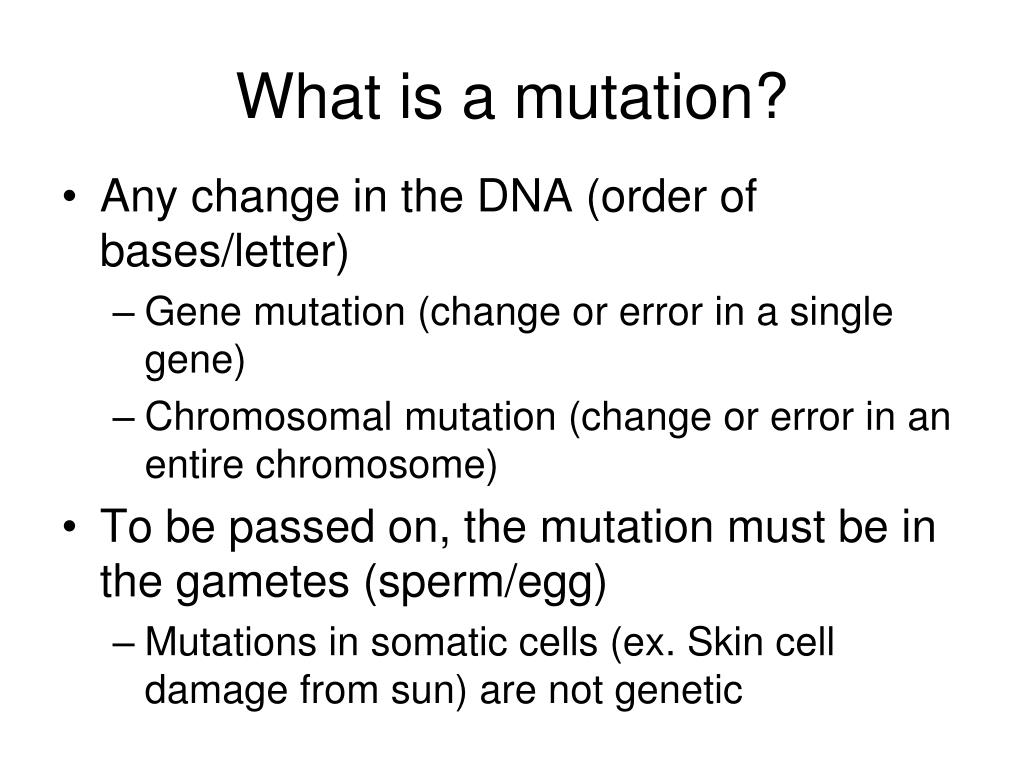 What is a mutation?

• Any change in the DNA (order of bases/letter)
– Gene mutation (change or error in a single gene)
– Chromosomal mutation (change or error in an entire chromosome)
• To be passed on, the mutation must be in the gametes (sperm/egg)
– Mutations in somatic cells (ex. Skin cell damage from sun) are not genetic